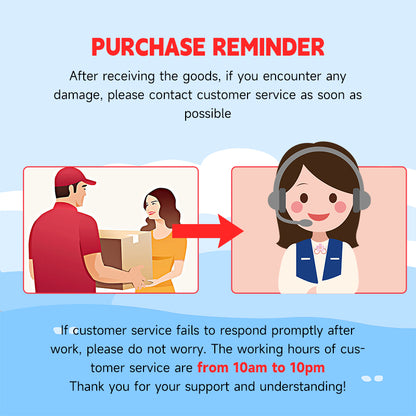 PURCHASE REMINDER

After receiving the goods, if you encounter any damage, please contact customer service as soon as possible

If customer service fails to respond promptly after work, please do not worry. The working hours of customer service are from 10am to 10pm
Thank you for your support and understanding!